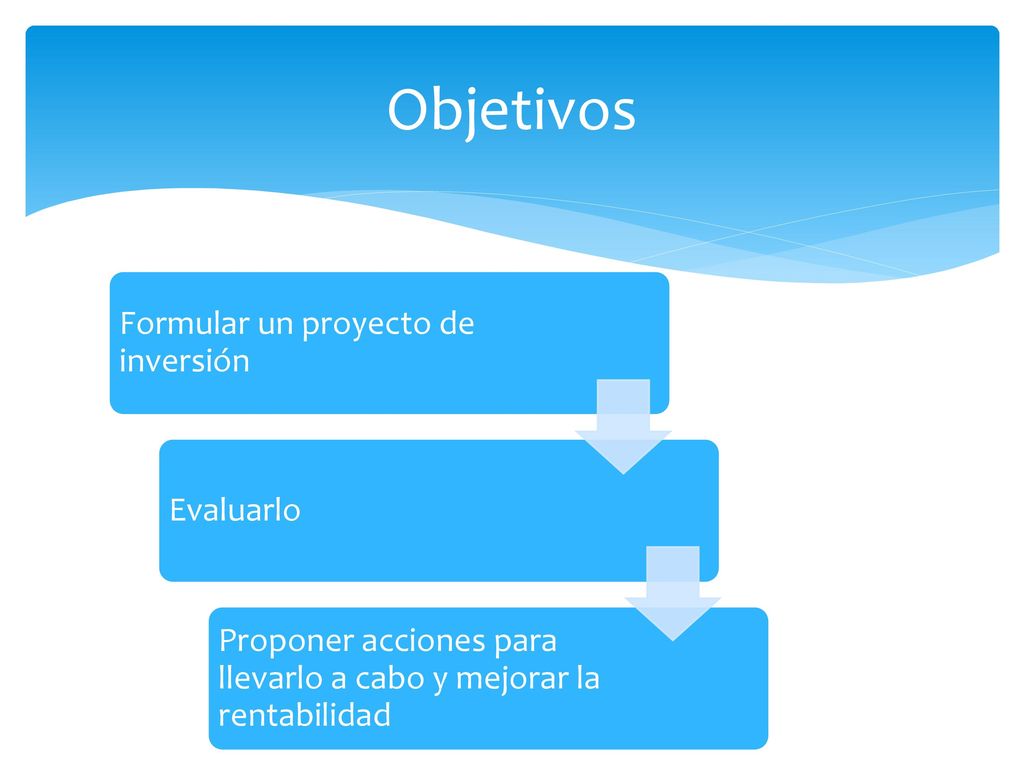 Objetivos

Formular un proyecto de inversión

Evaluarlo

Proponer acciones para llevarlo a cabo y mejorar la rentabilidad